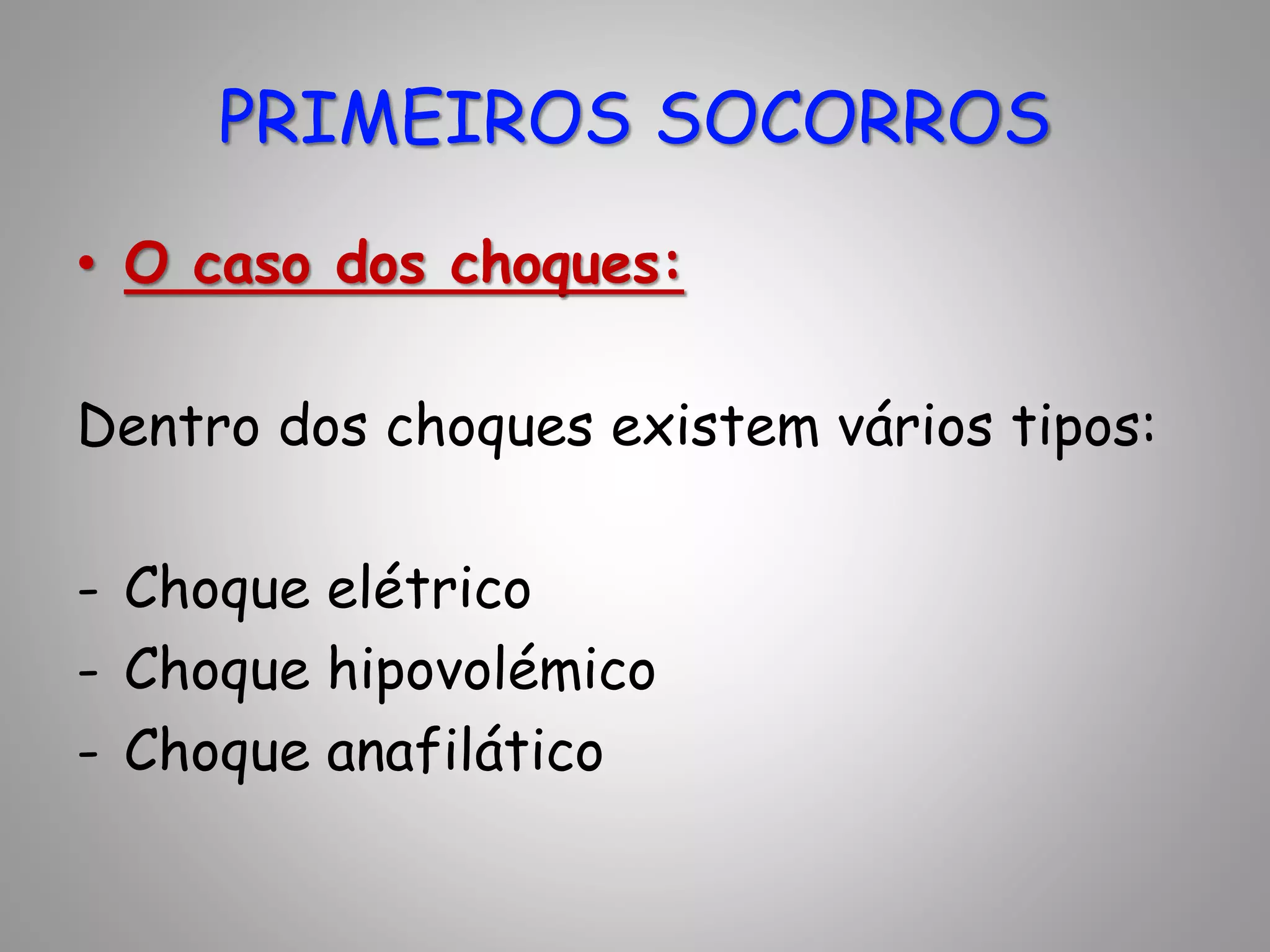 PRIMEIROS SOCORROS

• O caso dos choques:

Dentro dos choques existem vários tipos:

- Choque elétrico
- Choque hipovolémico
- Choque anafilático